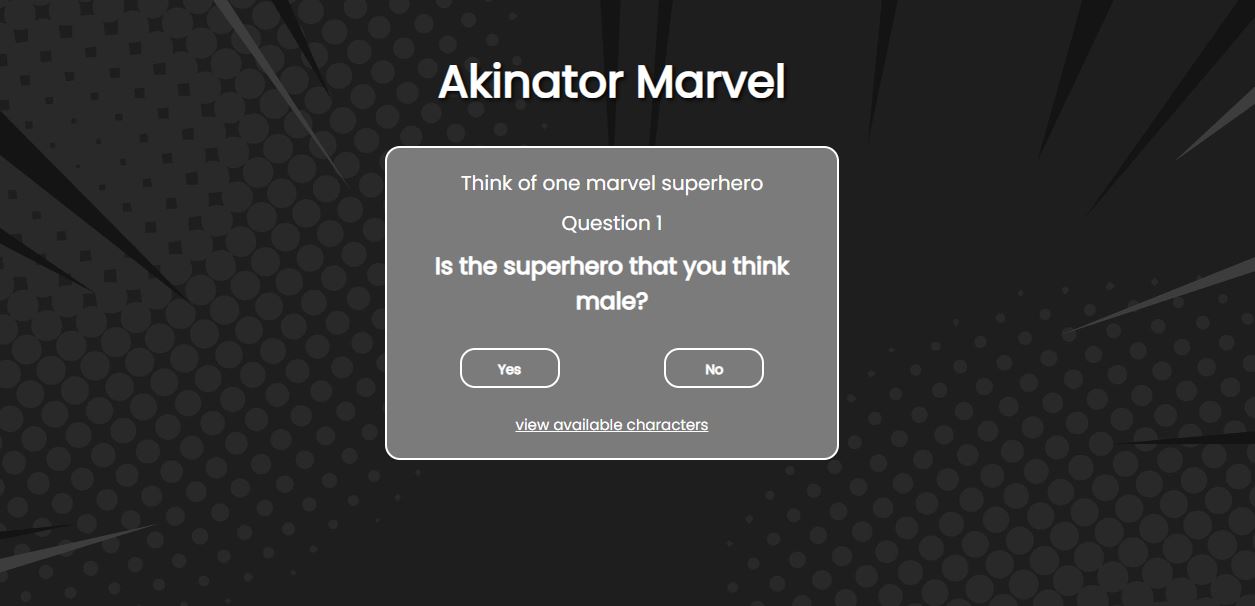 Akinator Marvel

Think of one marvel superhero

Question 1

Is the superhero that you think male?

Yes

No

view available characters